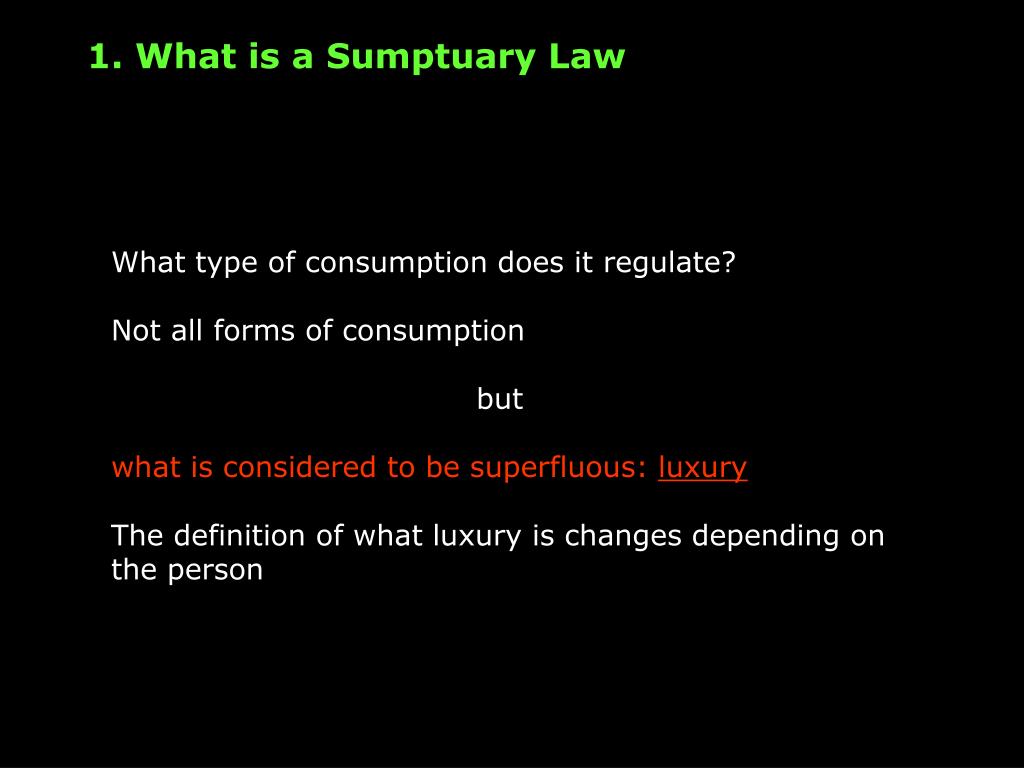 1. What is a Sumptuary Law

What type of consumption does it regulate?

Not all forms of consumption

but

what is considered to be superfluous: luxury

The definition of what luxury is changes depending on the person